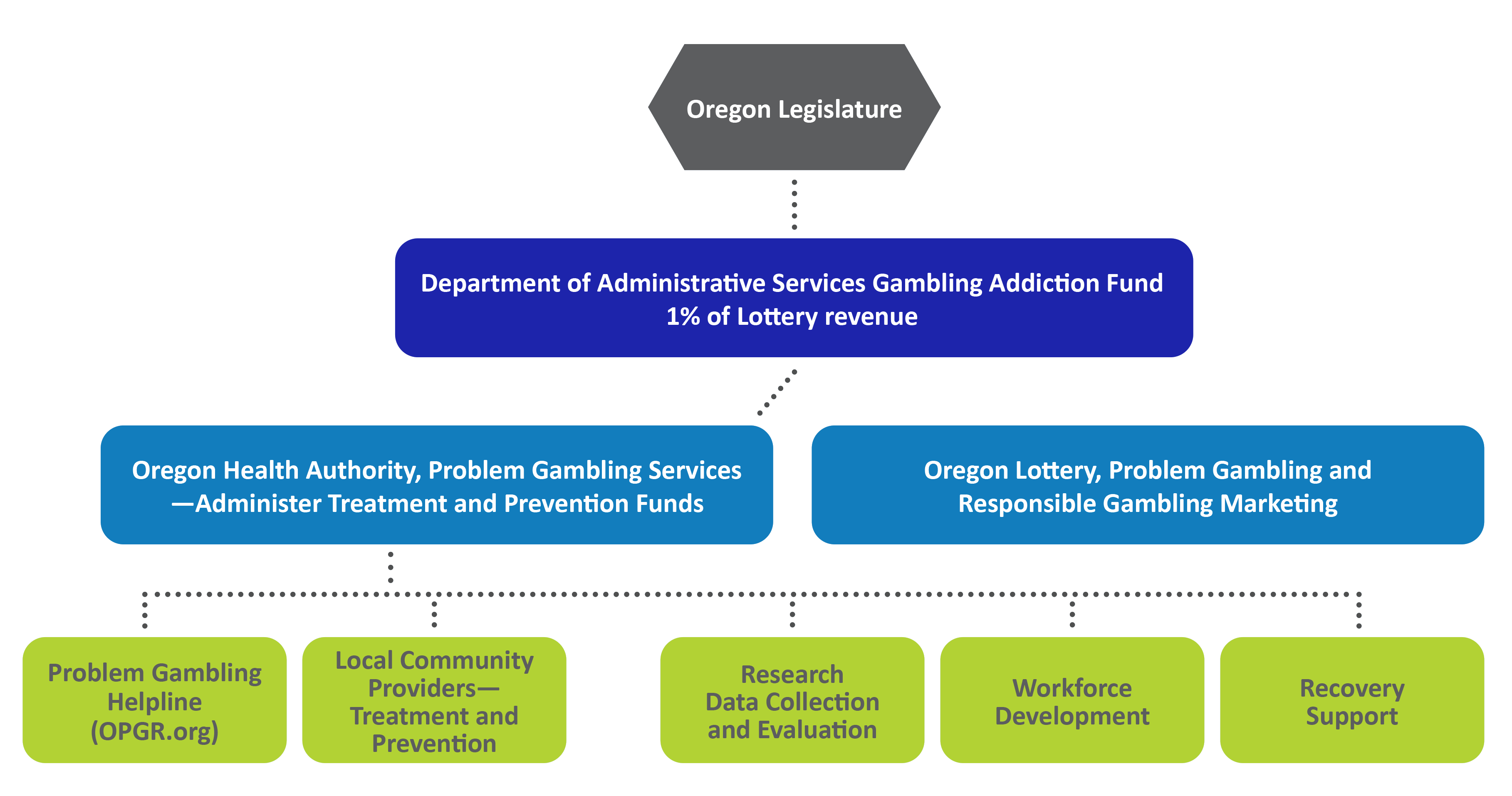 Oregon Legislature

Department of Administrative Services Gambling Addiction Fund
1% of Lottery revenue

Oregon Health Authority, Problem Gambling Services —Administer Treatment and Prevention Funds

Oregon Lottery, Problem Gambling and Responsible Gambling Marketing

Problem Gambling Helpline (OPGR.org)

Local Community Providers— Treatment and Prevention

Research Data Collection and Evaluation

Workforce Development

Recovery Support